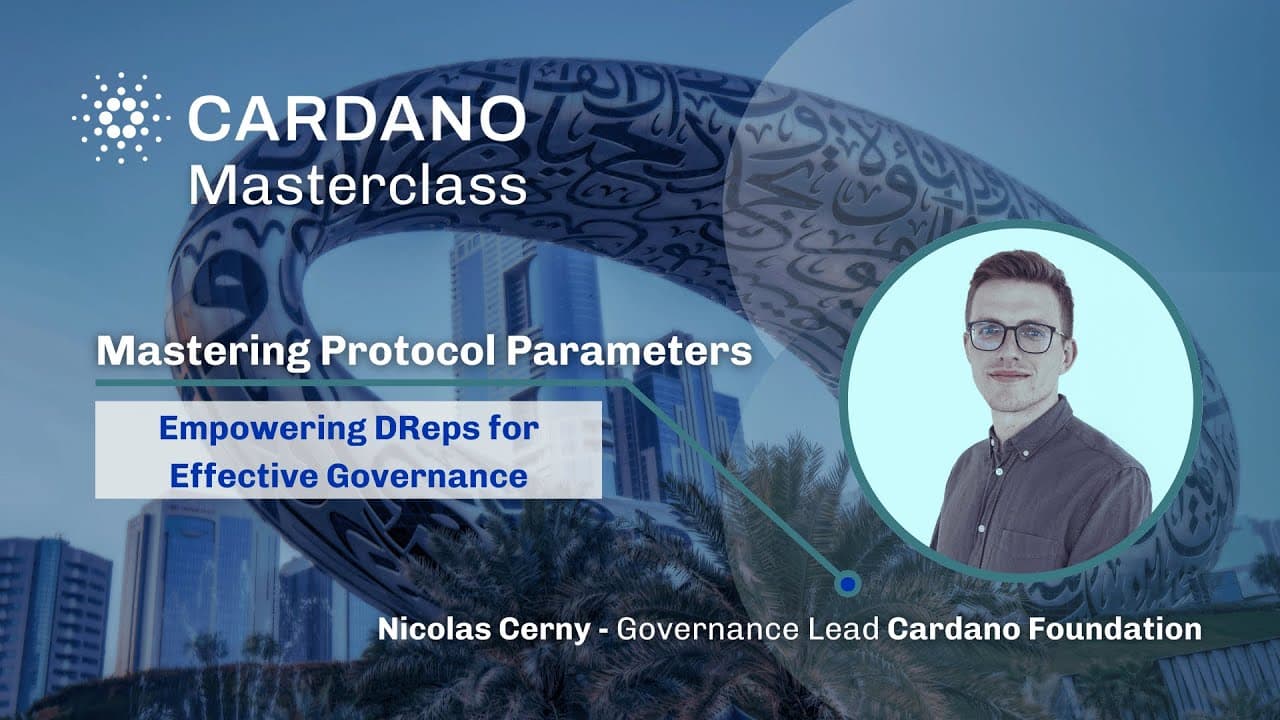 CARDANO
Masterclass

Mastering Protocol Parameters

Empowering DReps for Effective Governance

Nicolas Cerny - Governance Lead Cardano Foundation